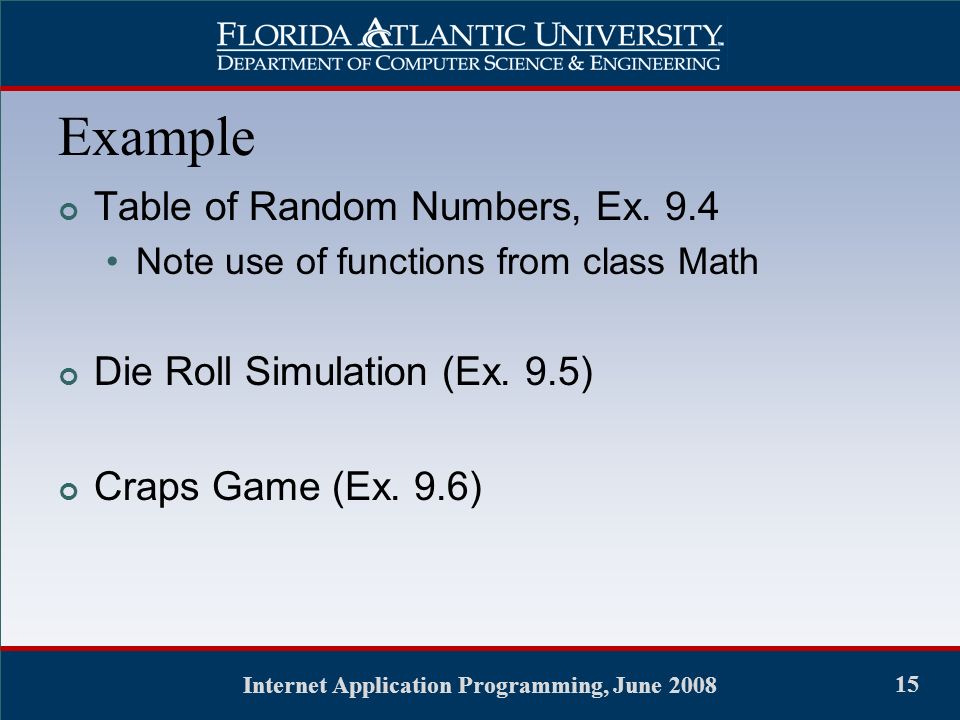 FLORIDA ATLANTIC UNIVERSITY
DEPARTMENT OF COMPUTER SCIENCE & ENGINEERING

Example

Table of Random Numbers, Ex. 9.4

• Note use of functions from class Math

Die Roll Simulation (Ex. 9.5)

Craps Game (Ex. 9.6)

Internet Application Programming, June 2008

15